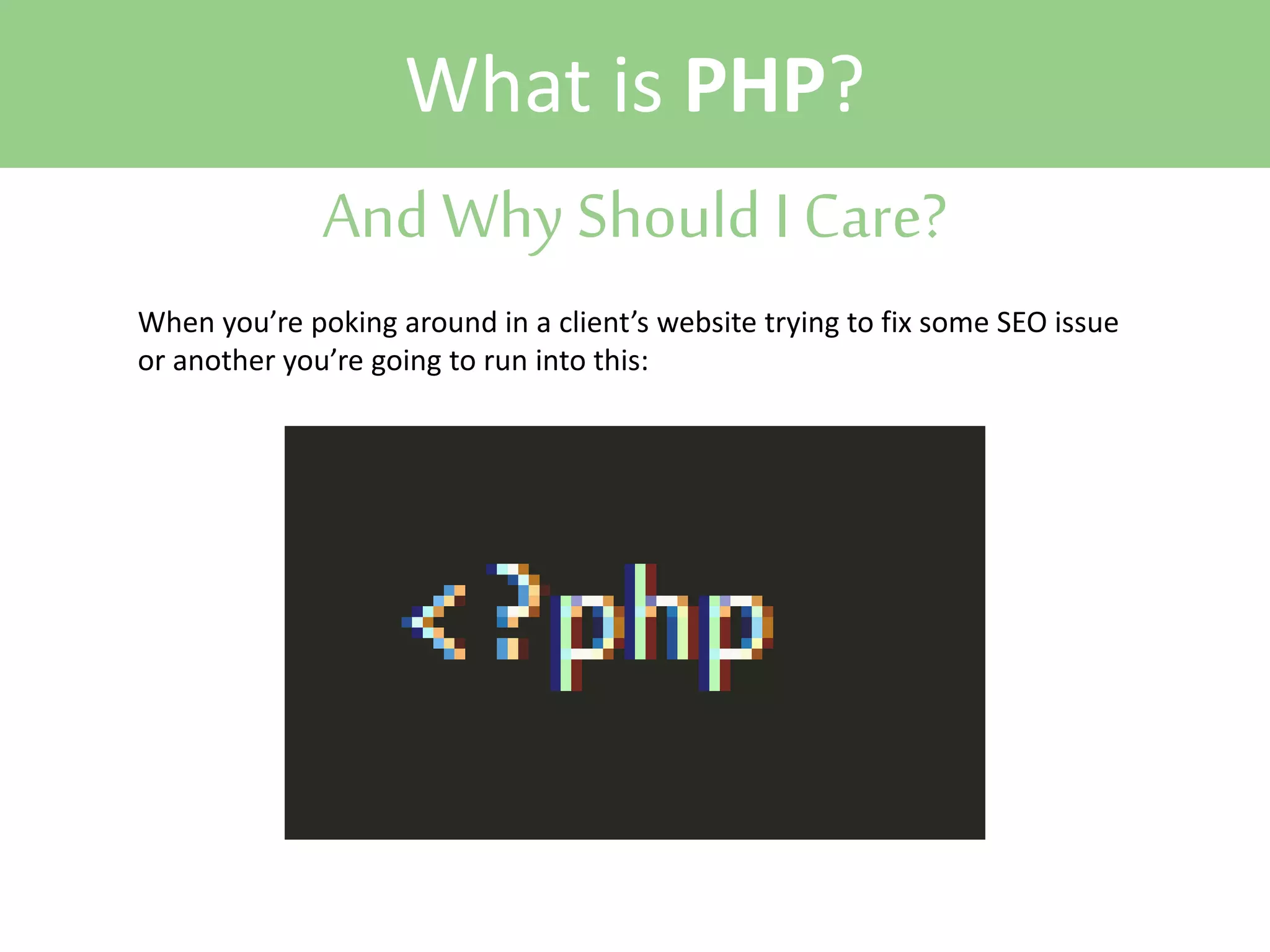 What is PHP?

And Why Should I Care?

When you’re poking around in a client’s website trying to fix some SEO issue or another you’re going to run into this:

<?php